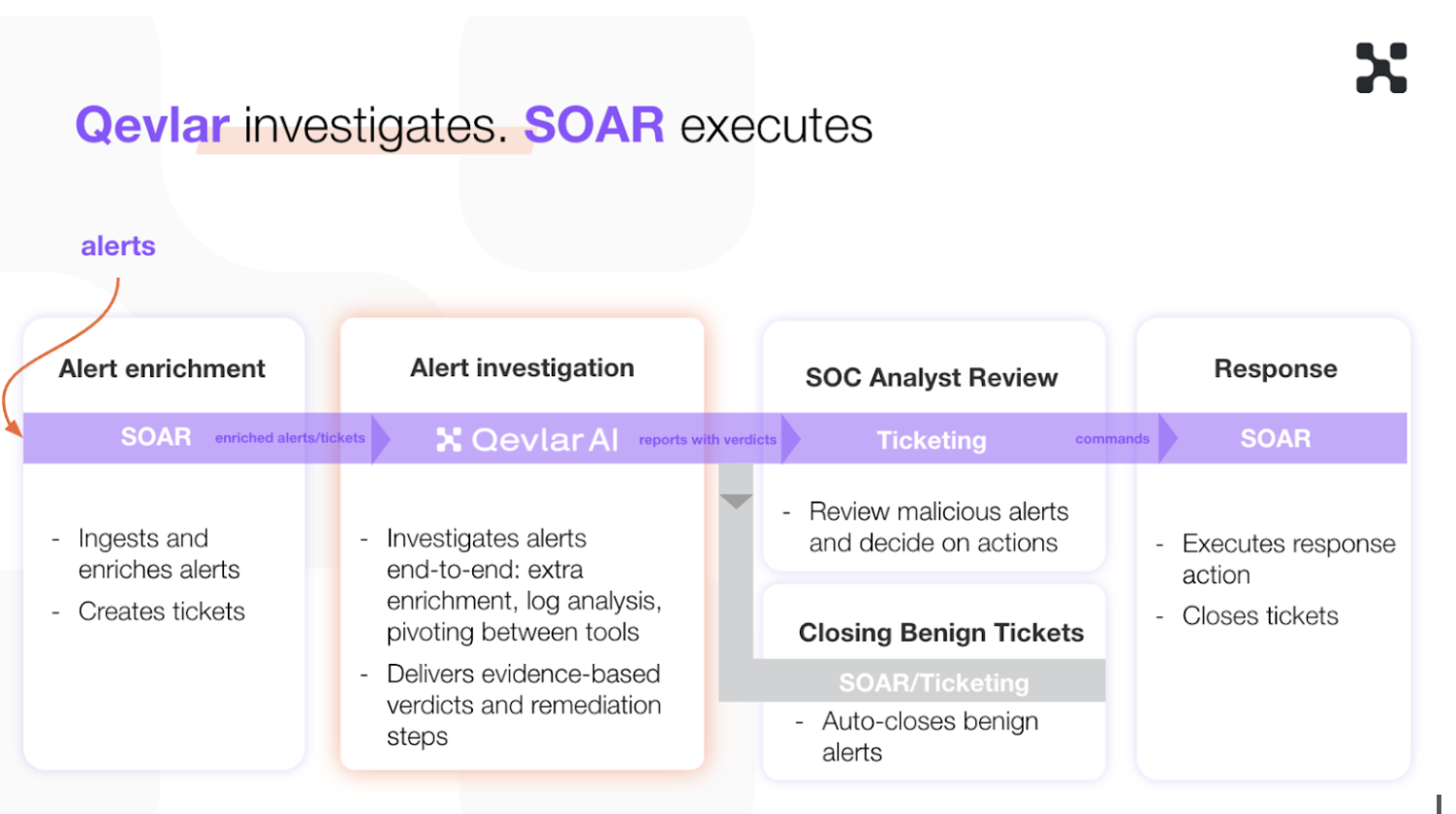 Qevlar investigates. SOAR executes

alerts

Alert enrichment

SOAR enriched alerts/tickets

- Ingests and enriches alerts
- Creates tickets

Alert investigation

Qevlar AI reports with verdicts

- Investigates alerts end-to-end: extra enrichment, log analysis, pivoting between tools
- Delivers evidence-based verdicts and remediation steps

SOC Analyst Review

Ticketing commands

- Review malicious alerts and decide on actions

Closing Benign Tickets

SOAR/Ticketing

- Auto-closes benign alerts

Response

SOAR

- Executes response action
- Closes tickets